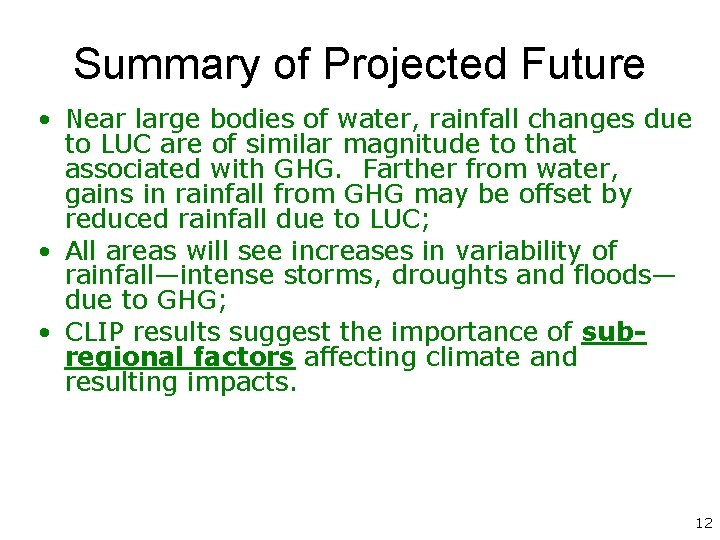 Summary of Projected Future

• Near large bodies of water, rainfall changes due to LUC are of similar magnitude to that associated with GHG. Farther from water, gains in rainfall from GHG may be offset by reduced rainfall due to LUC;

• All areas will see increases in variability of rainfall—intense storms, droughts and floods—due to GHG;

• CLIP results suggest the importance of sub-regional factors affecting climate and resulting impacts.

12